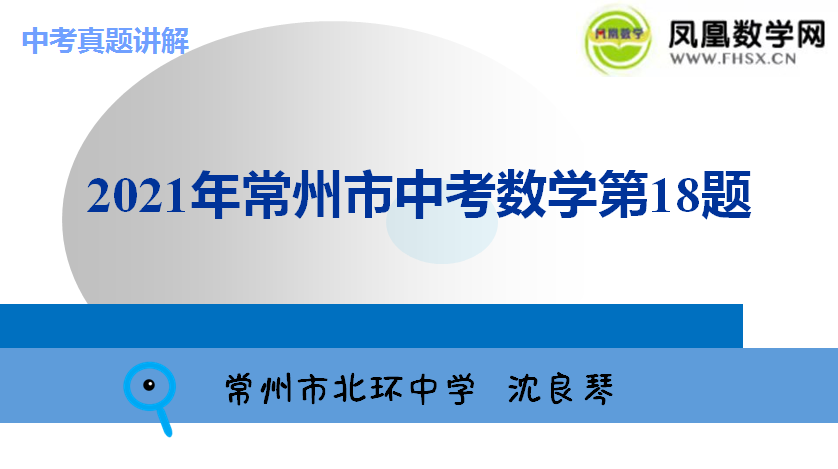 中考真题讲解

凤凰数学

凤凰数学网
WWW.FHSX.CN

2021年常州市中考数学第18题

常州市北环中学 沈良琴